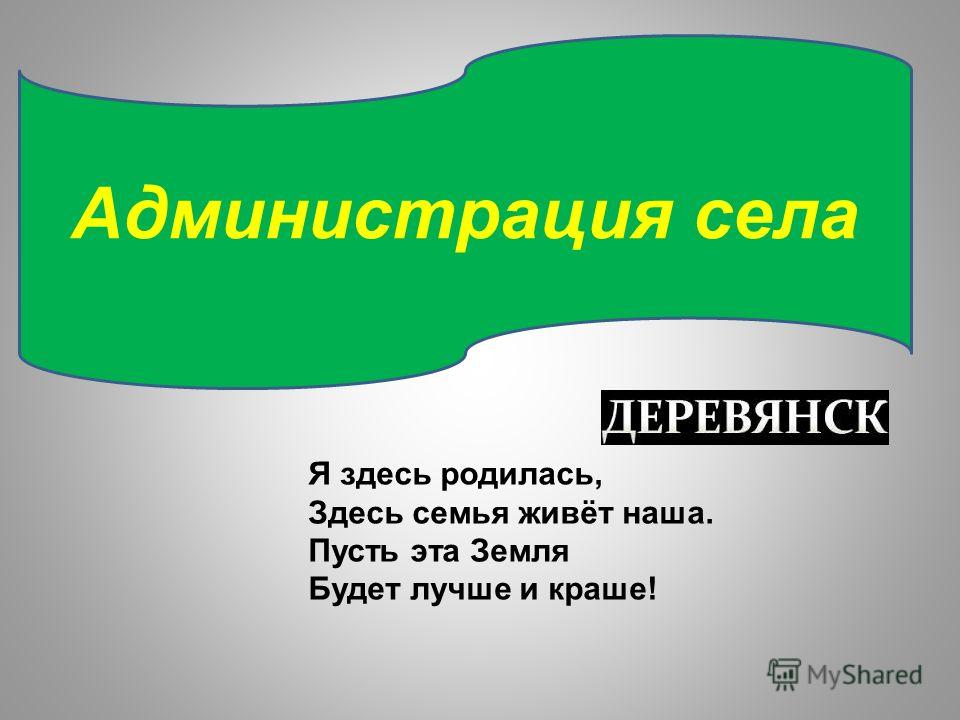 Администрация села

ДЕРЕВЯНСК

Я здесь родилась,
Здесь семья живёт наша.
Пусть эта Земля
Будет лучше и краше!

MyShared